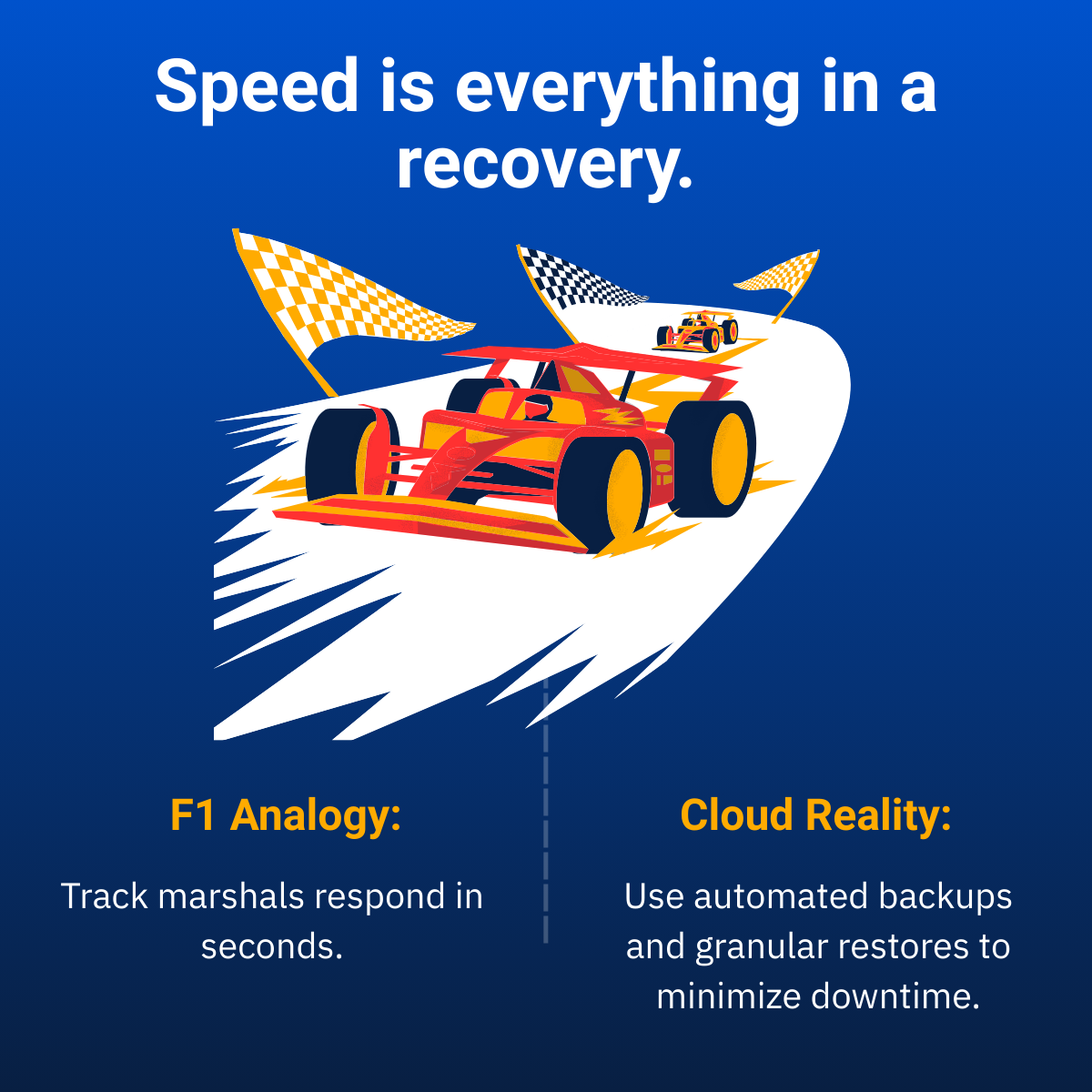 Speed is everything in a recovery.

F1 Analogy:

Track marshals respond in seconds.

Cloud Reality:

Use automated backups and granular restores to minimize downtime.